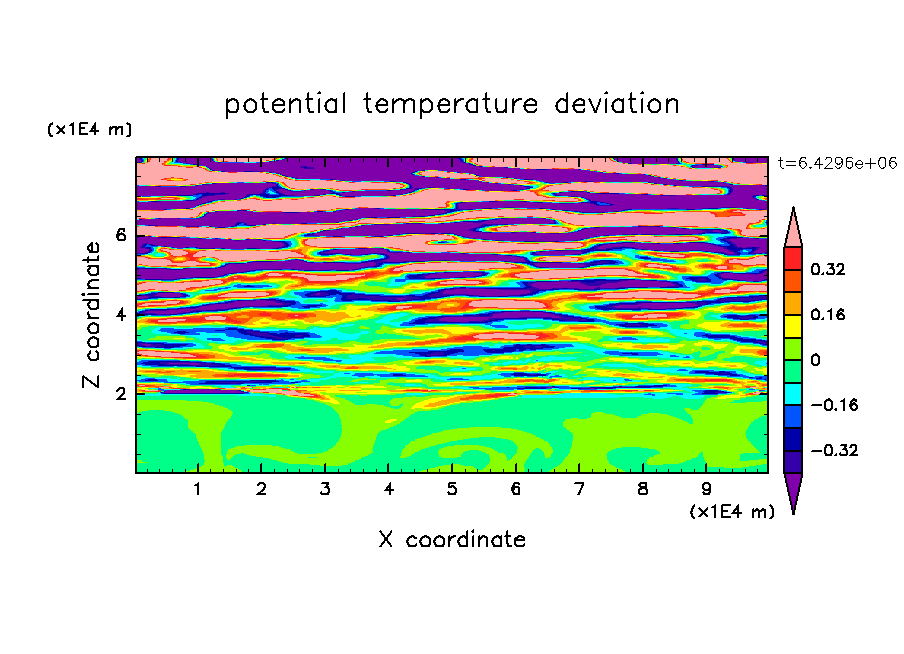 potential temperature deviation

(x1E4 m)

t=6.4296e+06

Z coordinate

6
4
2

0.32
0.16
0
−0.16
−0.32

1 2 3 4 5 6 7 8 9

(x1E4 m)

X coordinate